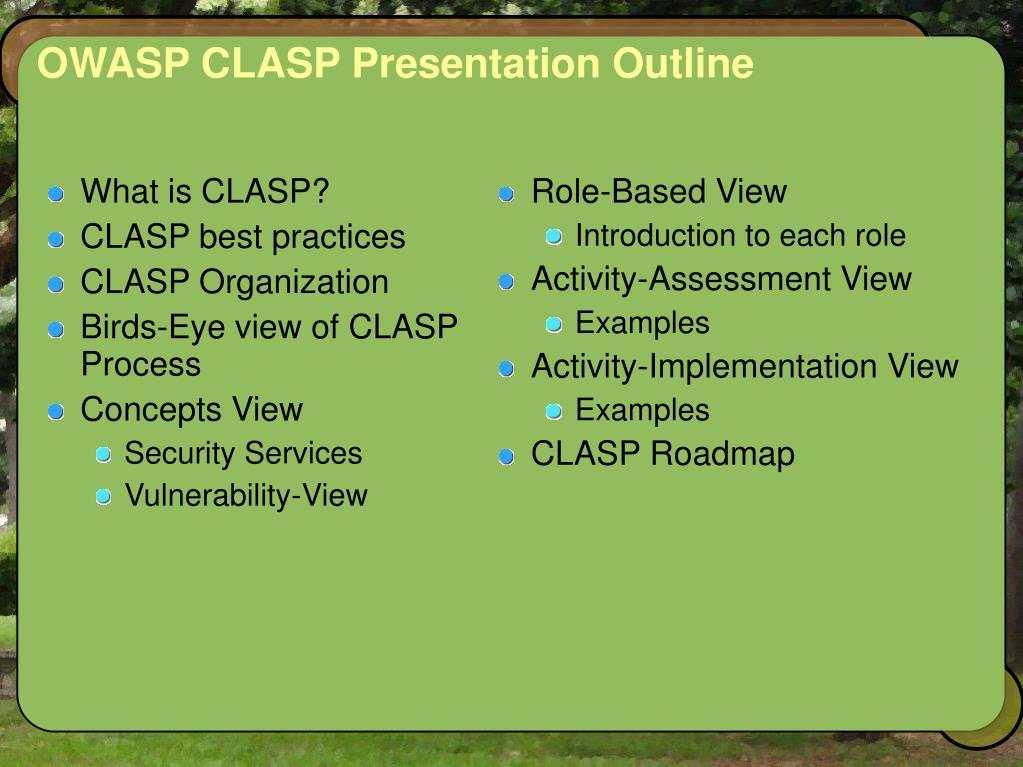 OWASP CLASP Presentation Outline

- What is CLASP?
- CLASP best practices
- CLASP Organization
- Birds-Eye view of CLASP Process
- Concepts View
  - Security Services
  - Vulnerability-View

- Role-Based View
  - Introduction to each role
- Activity-Assessment View
  - Examples
- Activity-Implementation View
  - Examples
- CLASP Roadmap